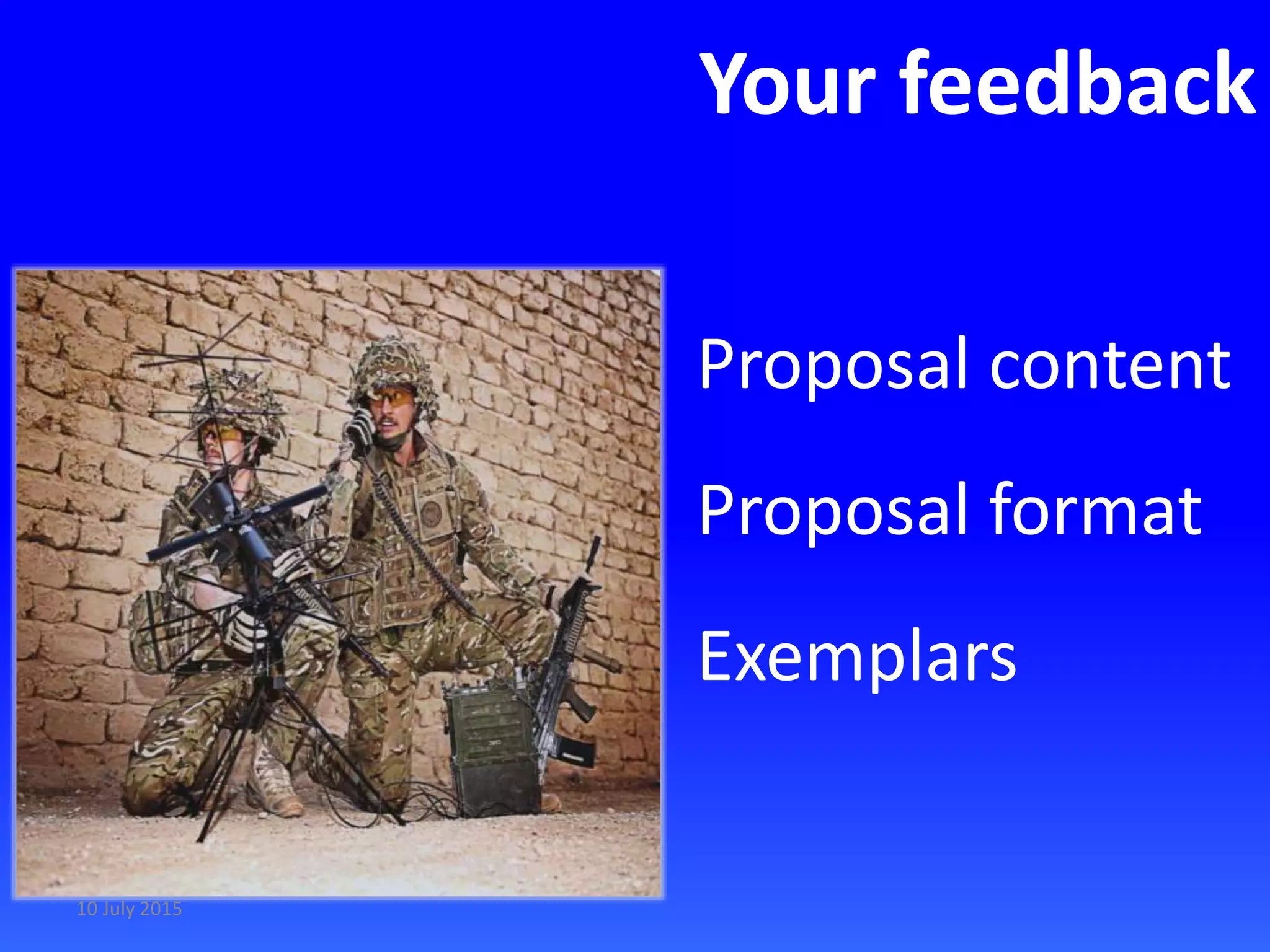 Your feedback

Proposal content

Proposal format

Exemplars

10 July 2015